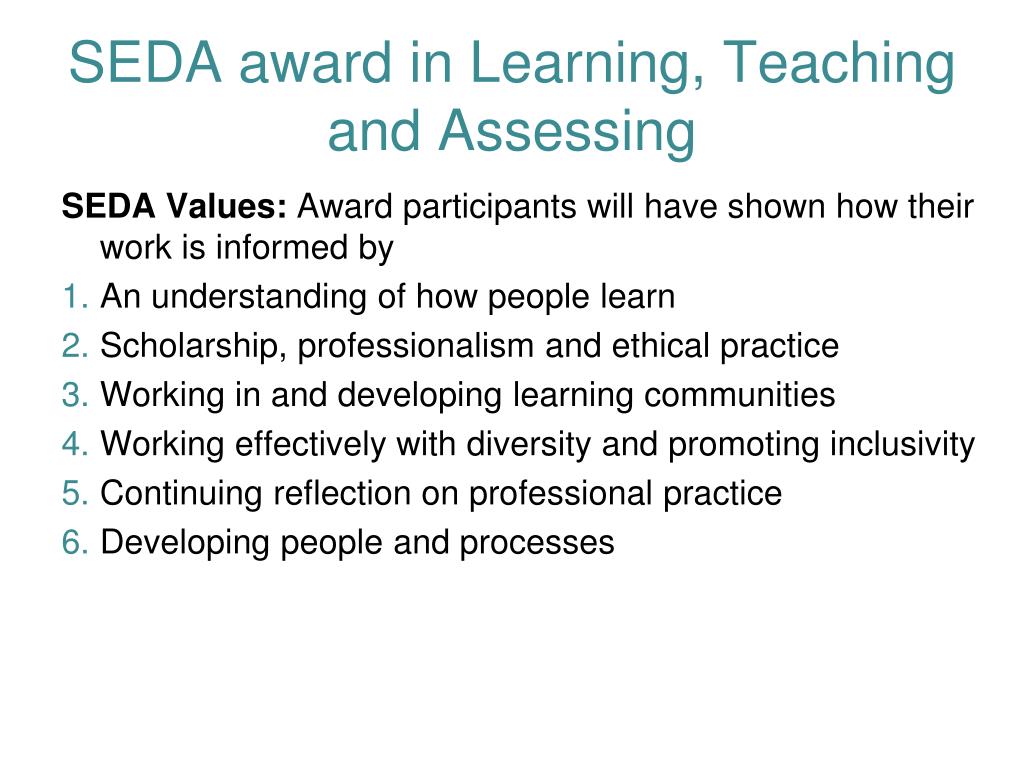 SEDA award in Learning, Teaching and Assessing

SEDA Values: Award participants will have shown how their work is informed by

1. An understanding of how people learn
2. Scholarship, professionalism and ethical practice
3. Working in and developing learning communities
4. Working effectively with diversity and promoting inclusivity
5. Continuing reflection on professional practice
6. Developing people and processes